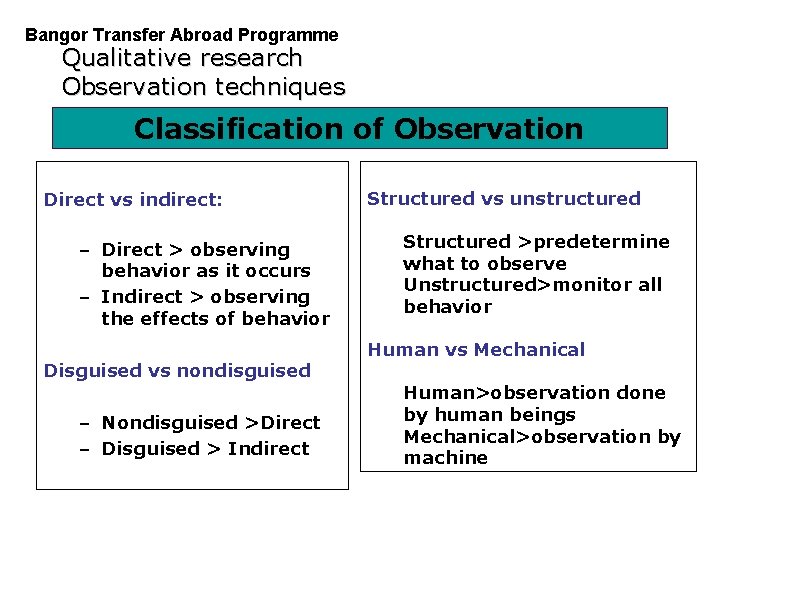 Bangor Transfer Abroad Programme
Qualitative research
Observation techniques

Classification of Observation

Direct vs indirect:

– Direct > observing behavior as it occurs
– Indirect > observing the effects of behavior

Disguised vs nondisguised

– Nondisguised >Direct
– Disguised > Indirect

Structured vs unstructured

Structured >predetermine what to observe
Unstructured>monitor all behavior

Human vs Mechanical

Human>observation done by human beings
Mechanical>observation by machine